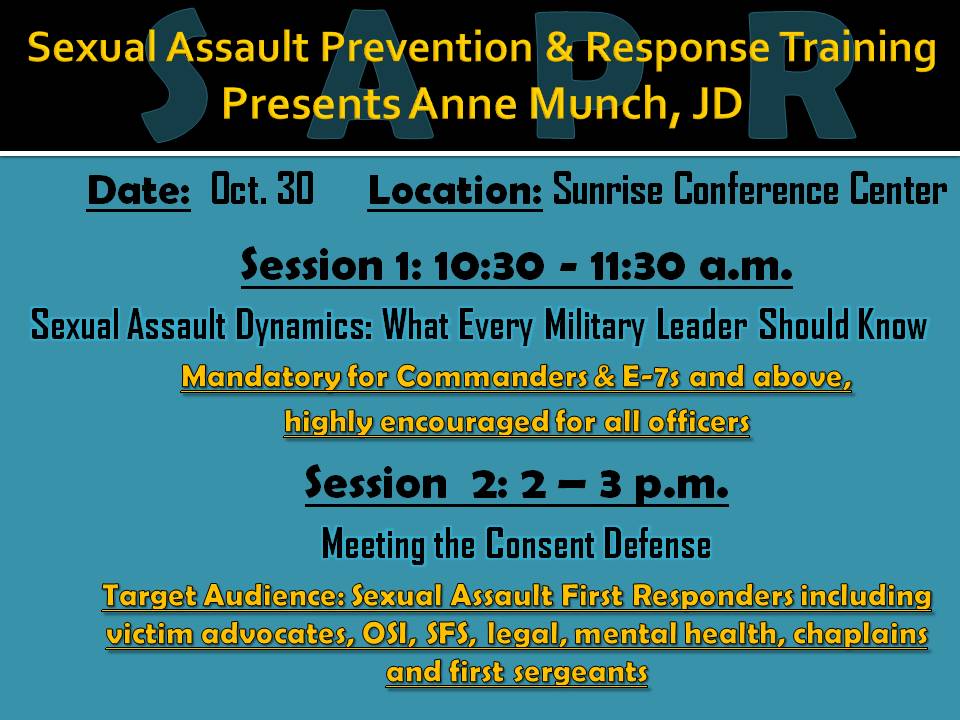 SAPR

Sexual Assault Prevention & Response Training Presents Anne Munch, JD

Date: Oct. 30 Location: Sunrise Conference Center

Session 1: 10:30 - 11:30 a.m.

Sexual Assault Dynamics: What Every Military Leader Should Know

Mandatory for Commanders & E-7s and above, highly encouraged for all officers

Session 2: 2 – 3 p.m.

Meeting the Consent Defense

Target Audience: Sexual Assault First Responders including victim advocates, OSI, SFS, legal, mental health, chaplains and first sergeants